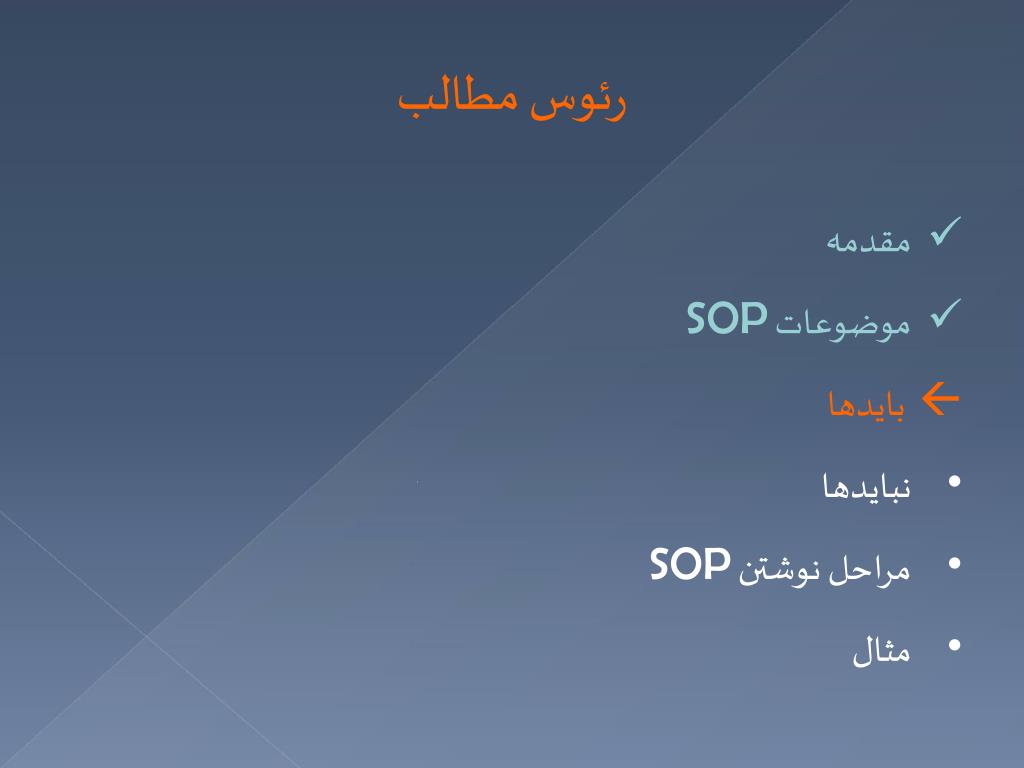 رئوس مطالب

✓ مقدمه

✓ موضوعات SOP

← بایدها

• نبایدها

• مراحل نوشتن SOP

• مثال